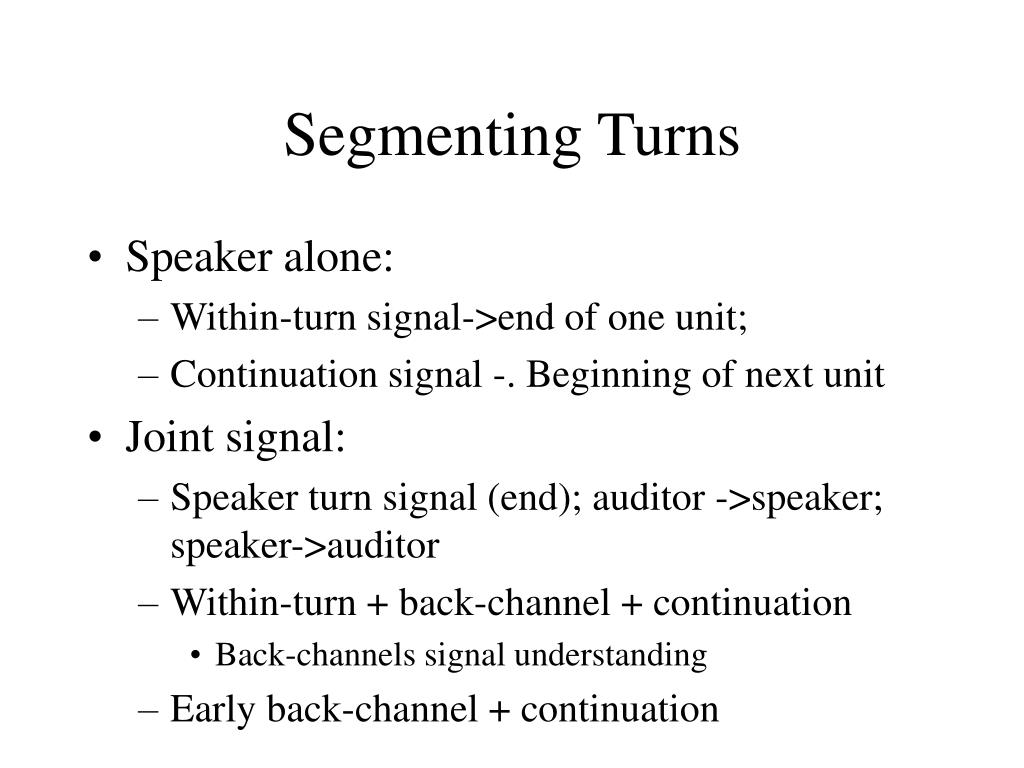 Segmenting Turns

• Speaker alone:
  – Within-turn signal->end of one unit;
  – Continuation signal -. Beginning of next unit
• Joint signal:
  – Speaker turn signal (end); auditor ->speaker; speaker->auditor
  – Within-turn + back-channel + continuation
    • Back-channels signal understanding
  – Early back-channel + continuation